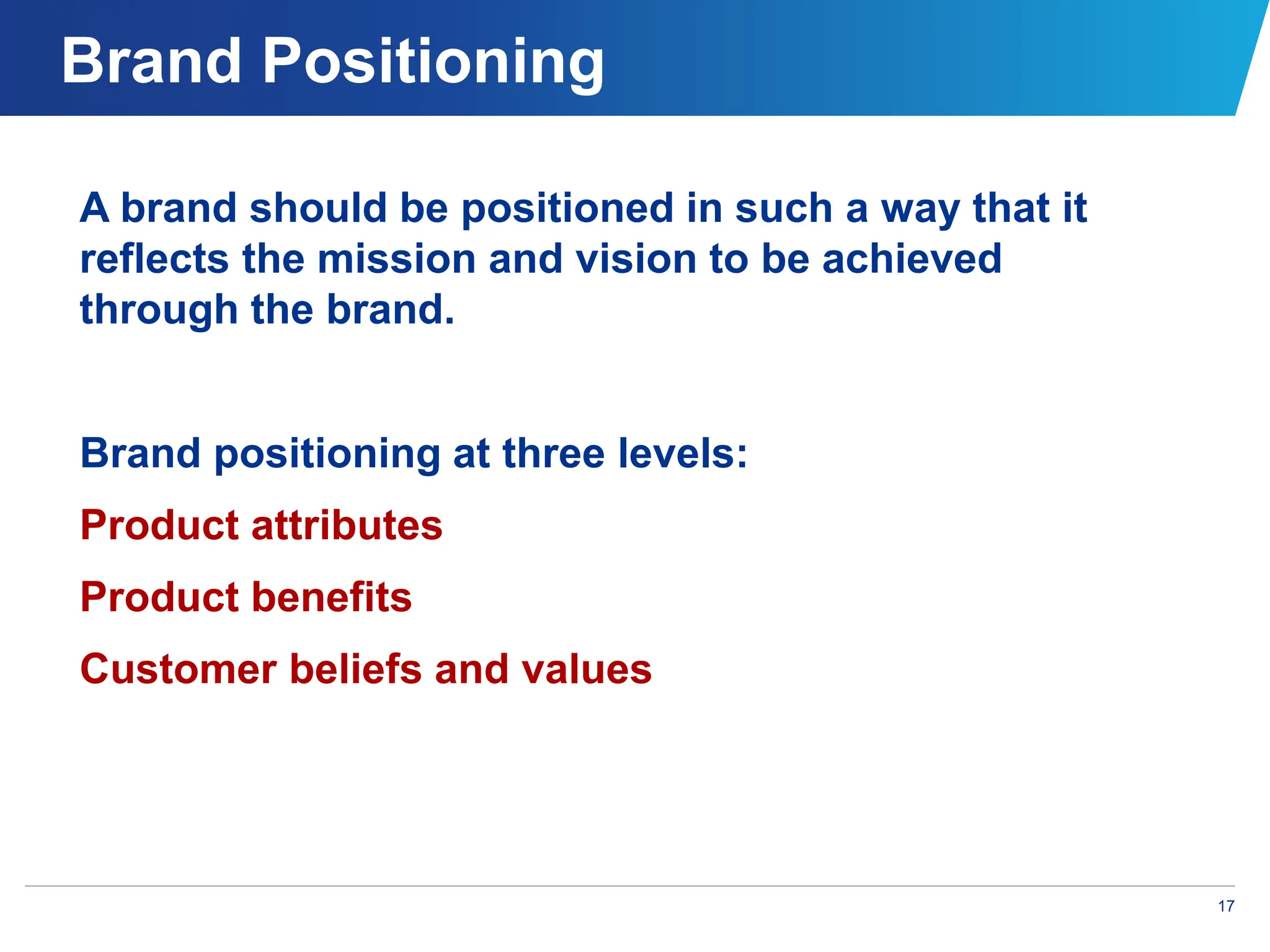 Brand Positioning

A brand should be positioned in such a way that it reflects the mission and vision to be achieved through the brand.

Brand positioning at three levels:

Product attributes

Product benefits

Customer beliefs and values

17